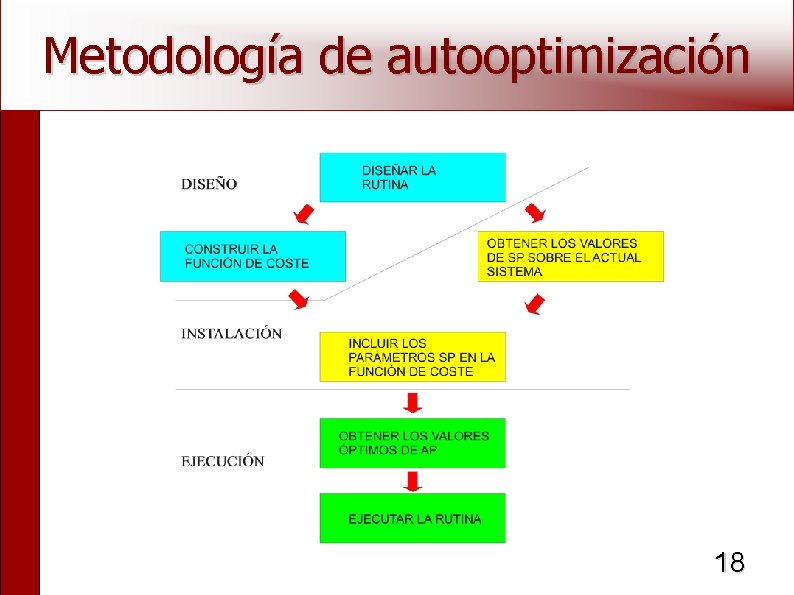 Metodología de autooptimización

DISEÑO

DISEÑAR LA RUTINA

CONSTRUIR LA FUNCIÓN DE COSTE

OBTENER LOS VALORES DE SP SOBRE EL ACTUAL SISTEMA

INSTALACIÓN

INCLUIR LOS PARAMETROS SP EN LA FUNCIÓN DE COSTE

EJECUCIÓN

OBTENER LOS VALORES ÓPTIMOS DE AP

EJECUTAR LA RUTINA

18